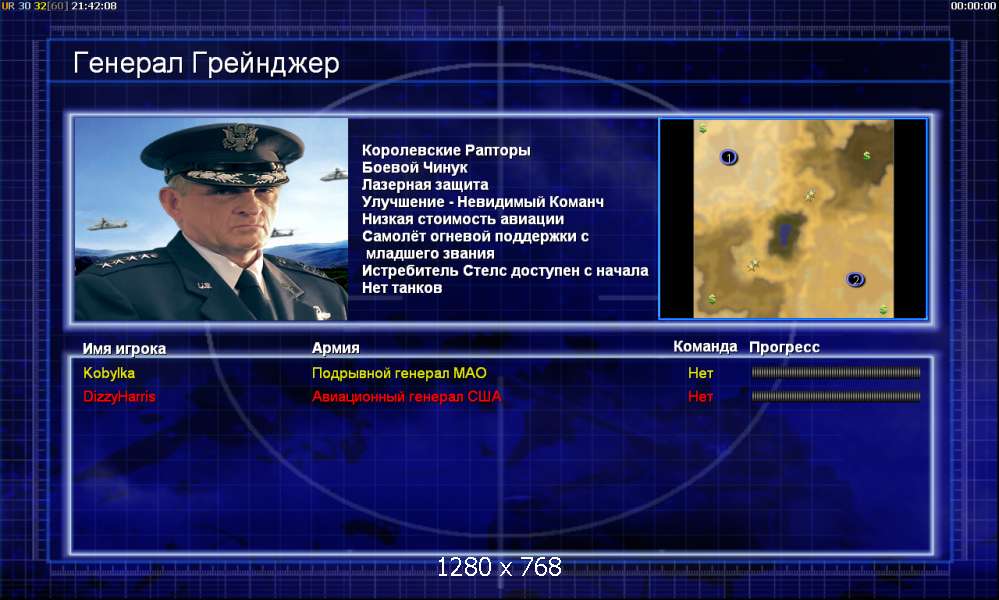 UR 30 32[60] 21:42:08

00:00:00

Генерал Грейнджер

Королевские Рапторы
Боевой Чинук
Лазерная защита
Улучшение - Невидимый Команч
Низкая стоимость авиации
Самолёт огневой поддержки с младшего звания
Истребитель Стелс доступен с начала
Нет танков

1
2

| Имя игрока | Армия | Команда | Прогресс |
|---|---|---|---|
| Kobylka | Подрывной генерал МАО | Нет | |
| DizzyHarris | Авиационный генерал США | Нет | |

1280 x 768